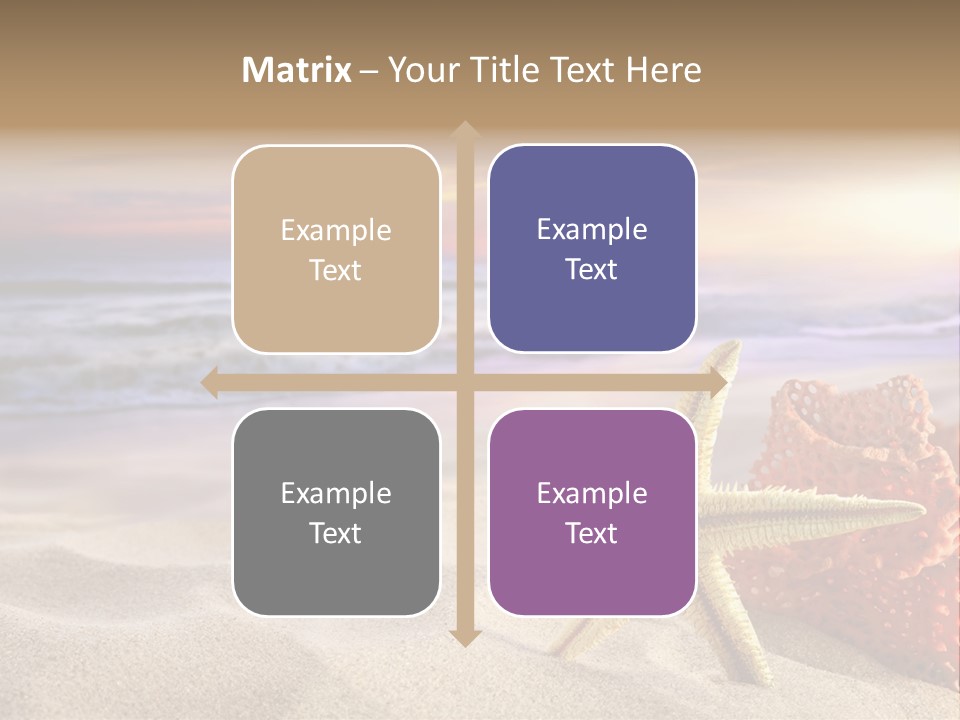 Matrix – Your Title Text Here

Example Text

Example Text

Example Text

Example Text